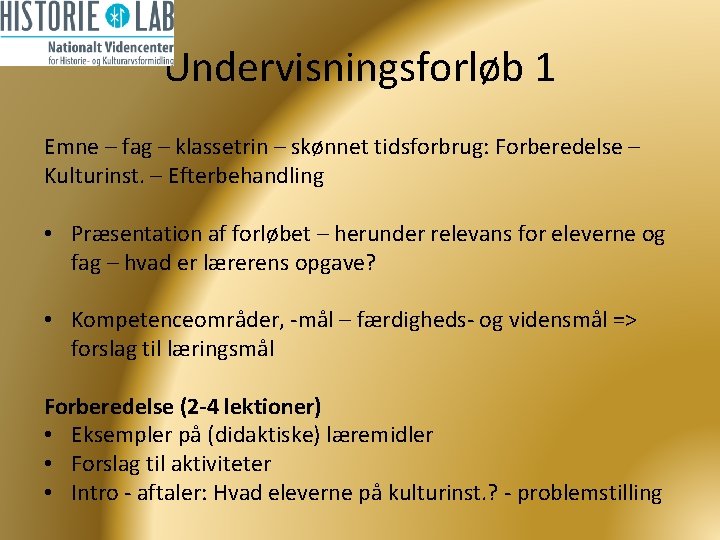 HISTORIE LAB
Nationalt Videncenter
for Historie- og Kulturarvsformidling

Undervisningsforløb 1

Emne – fag – klassetrin – skønnet tidsforbrug: Forberedelse – Kulturinst. – Efterbehandling

• Præsentation af forløbet – herunder relevans for eleverne og fag – hvad er lærerens opgave?

• Kompetenceområder, -mål – færdigheds- og vidensmål => forslag til læringsmål

Forberedelse (2-4 lektioner)
• Eksempler på (didaktiske) læremidler
• Forslag til aktiviteter
• Intro - aftaler: Hvad eleverne på kulturinst.? - problemstilling